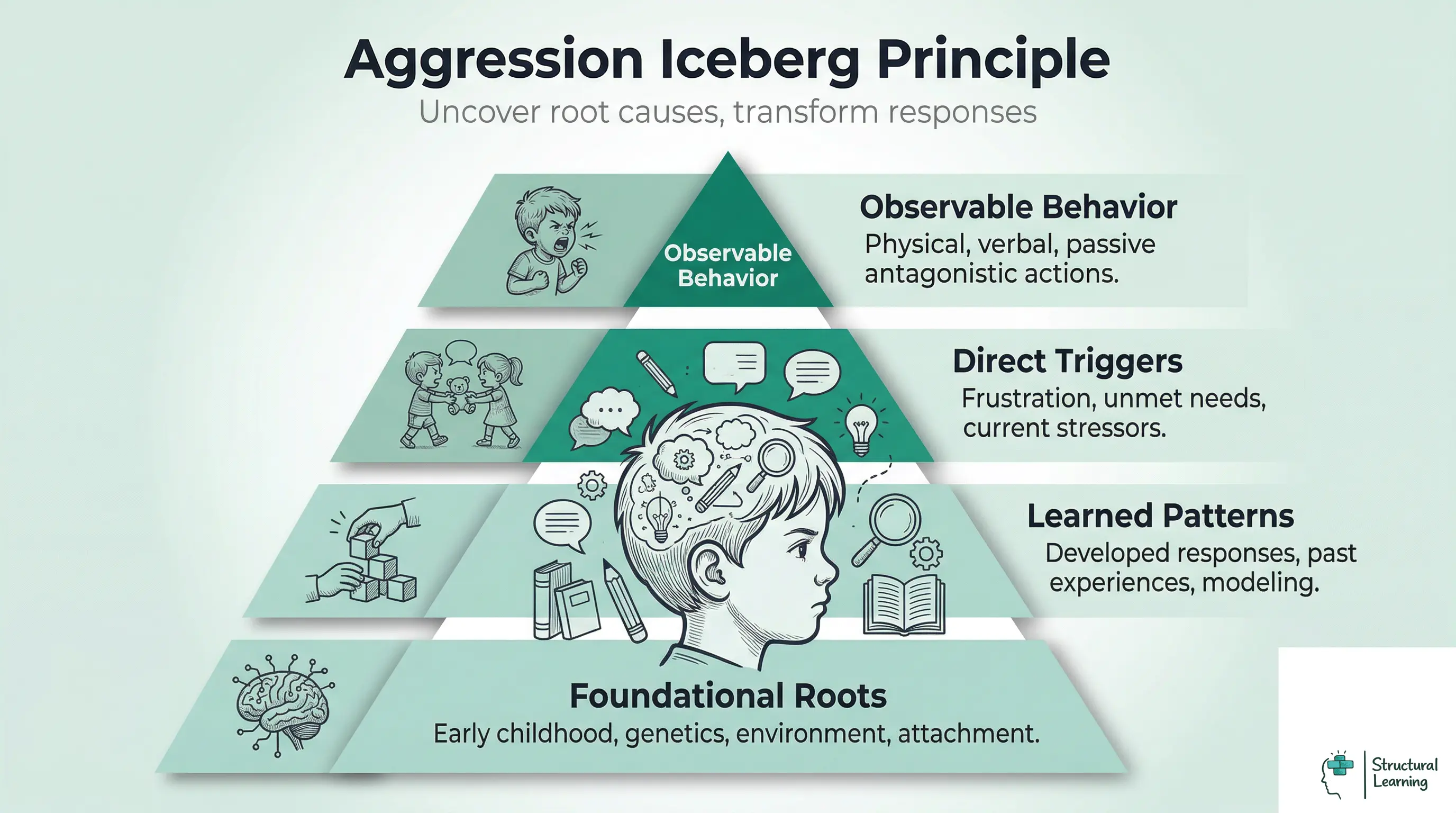 Aggression Iceberg Principle

Uncover root causes, transform responses

Observable Behavior

Observable Behavior

Physical, verbal, passive antagonistic actions.

Direct Triggers

Frustration, unmet needs, current stressors.

Learned Patterns

Developed responses, past experiences, modeling.

Foundational Roots

Early childhood, genetics, environment, attachment.

Structural Learning